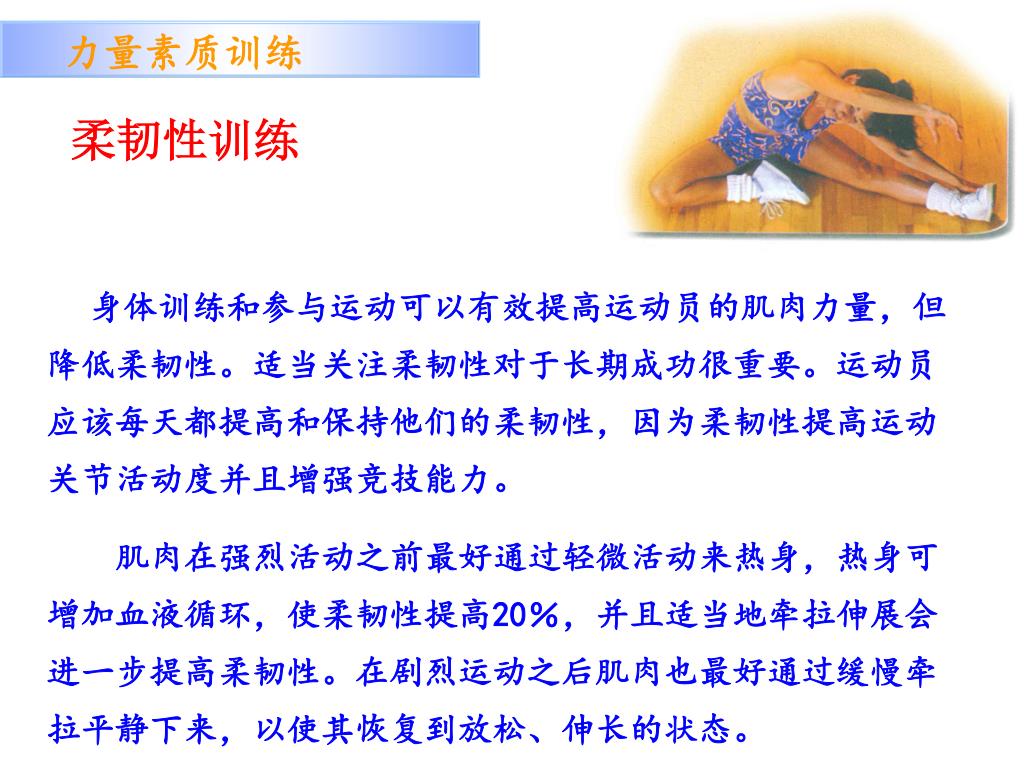 力量素质训练

柔韧性训练

身体训练和参与运动可以有效提高运动员的肌肉力量，但降低柔韧性。适当关注柔韧性对于长期成功很重要。运动员应该每天都提高和保持他们的柔韧性，因为柔韧性提高运动关节活动度并且增强竞技能力。

肌肉在强烈活动之前最好通过轻微活动来热身，热身可增加血液循环，使柔韧性提高20%，并且适当地牵拉伸展会进一步提高柔韧性。在剧烈运动之后肌肉也最好通过缓慢牵拉平静下来，以使其恢复到放松、伸长的状态。